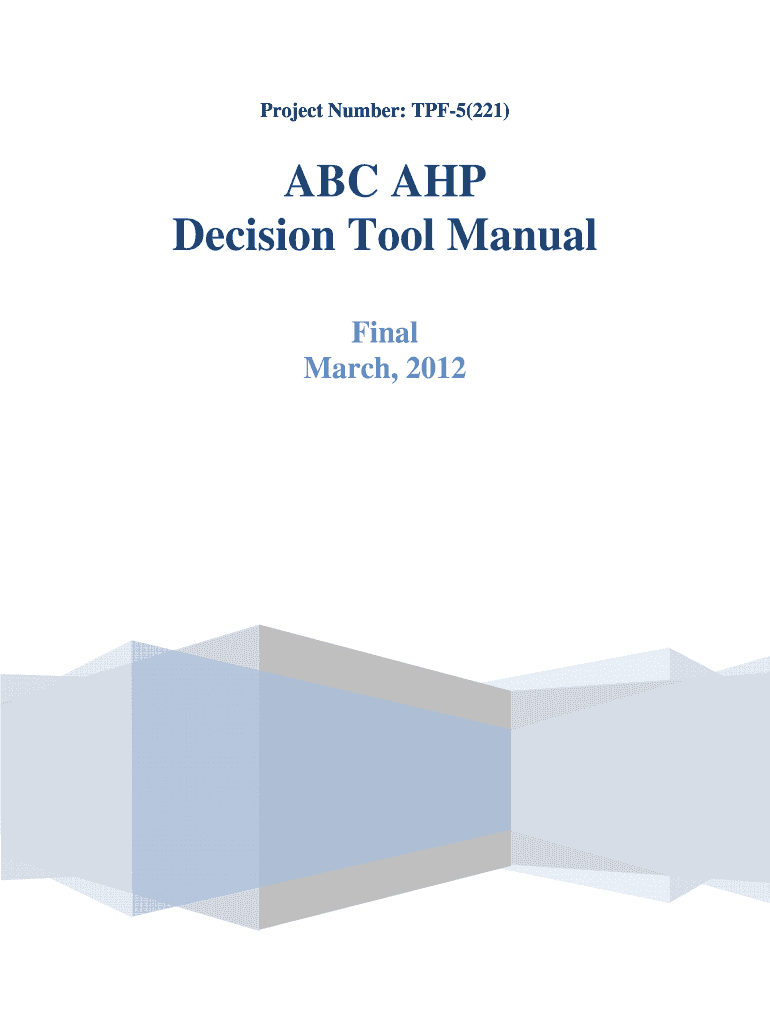 Project Number: TPF-5(221)

ABC AHP
Decision Tool Manual

Final
March, 2012